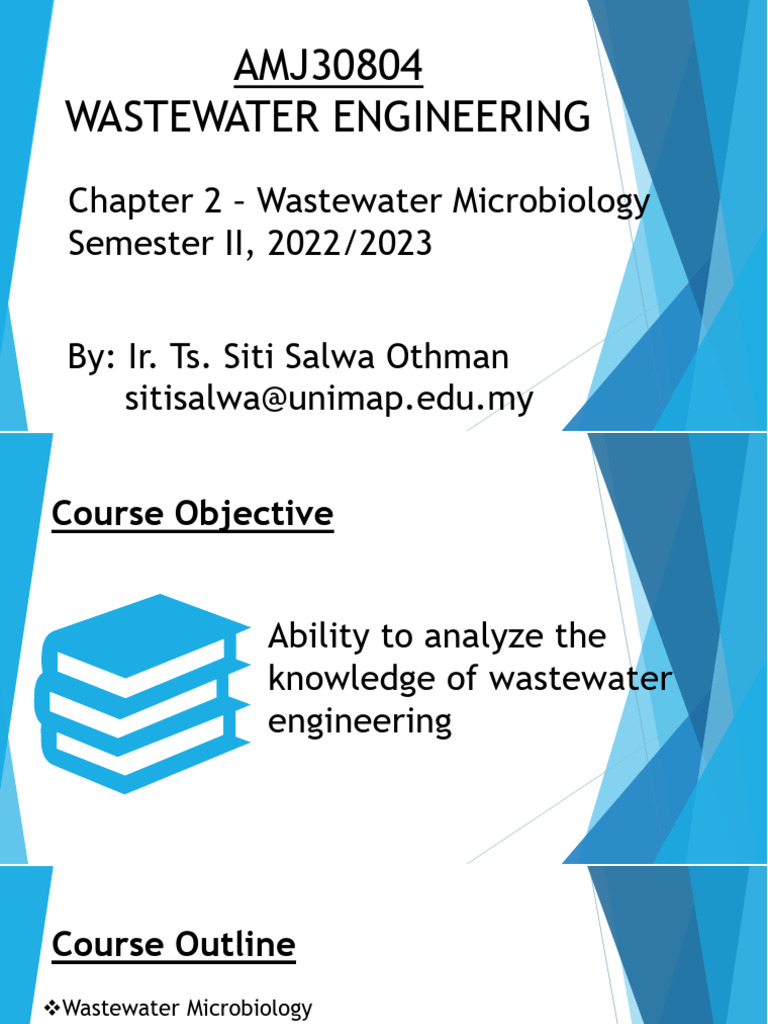 AMJ30804
WASTEWATER ENGINEERING

Chapter 2 – Wastewater Microbiology
Semester II, 2022/2023

By: Ir. Ts. Siti Salwa Othman
sitisalwa@unimap.edu.my

Course Objective

Ability to analyze the knowledge of wastewater engineering

Course Outline

❖Wastewater Microbiology